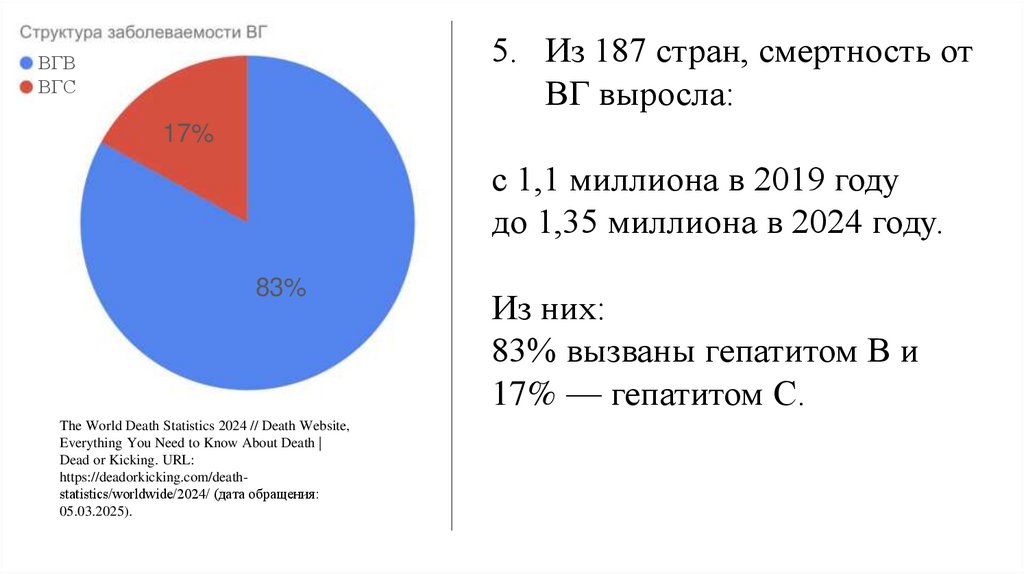 Структура заболеваемости ВГ
ВГВ
ВГС
17%
83%

The World Death Statistics 2024 // Death Website, Everything You Need to Know About Death | Dead or Kicking. URL: https://deadorkicking.com/death-statistics/worldwide/2024/ (дата обращения: 05.03.2025).

5. Из 187 стран, смертность от ВГ выросла:

с 1,1 миллиона в 2019 году до 1,35 миллиона в 2024 году.

Из них:
83% вызваны гепатитом В и 17% — гепатитом С.